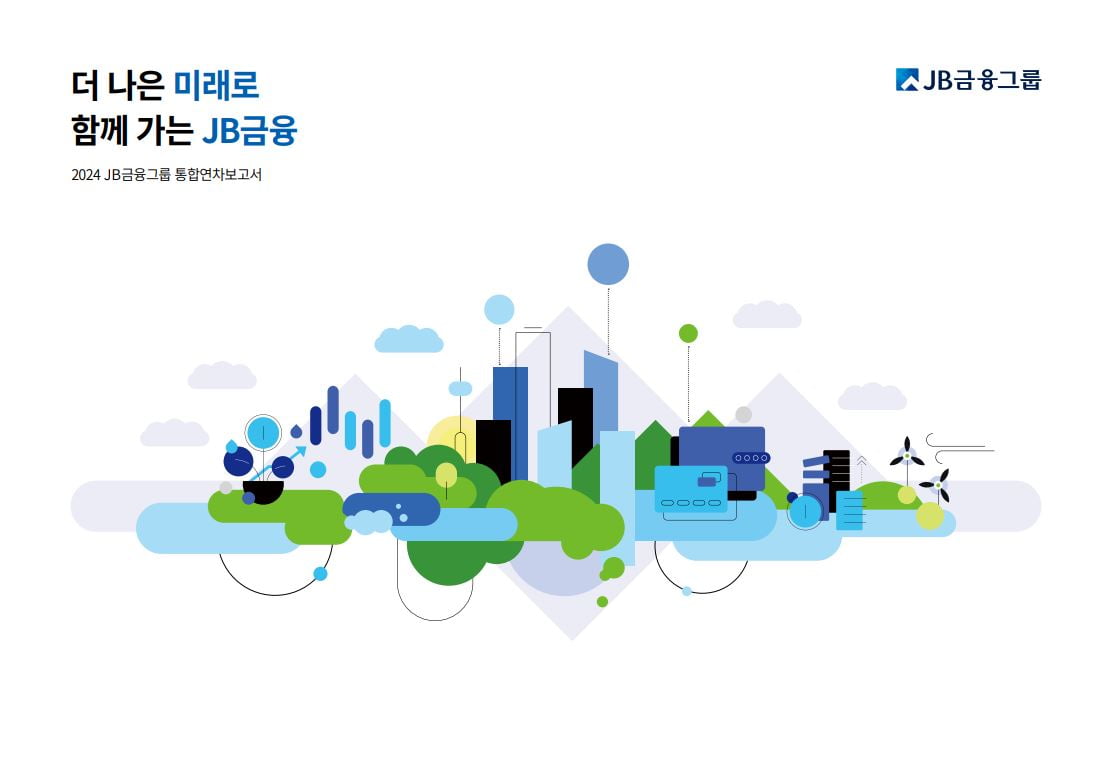 더 나은 미래로
함께 가는 JB금융

2024 JB금융그룹 통합연차보고서

JB금융그룹